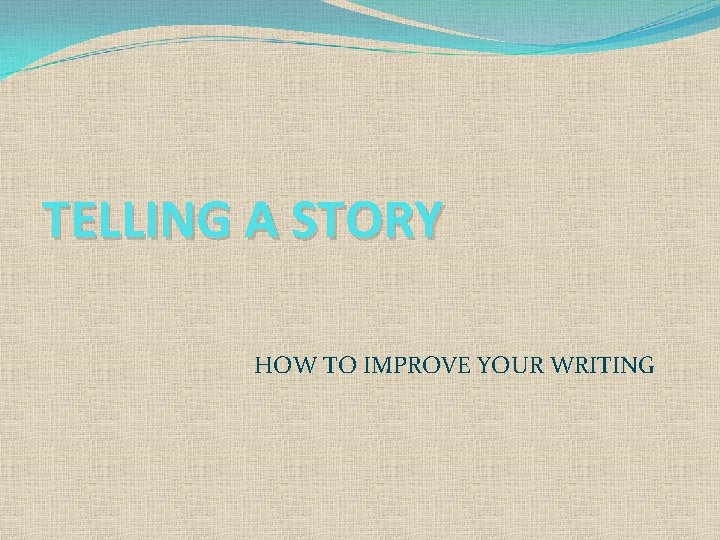 TELLING A STORY

HOW TO IMPROVE YOUR WRITING